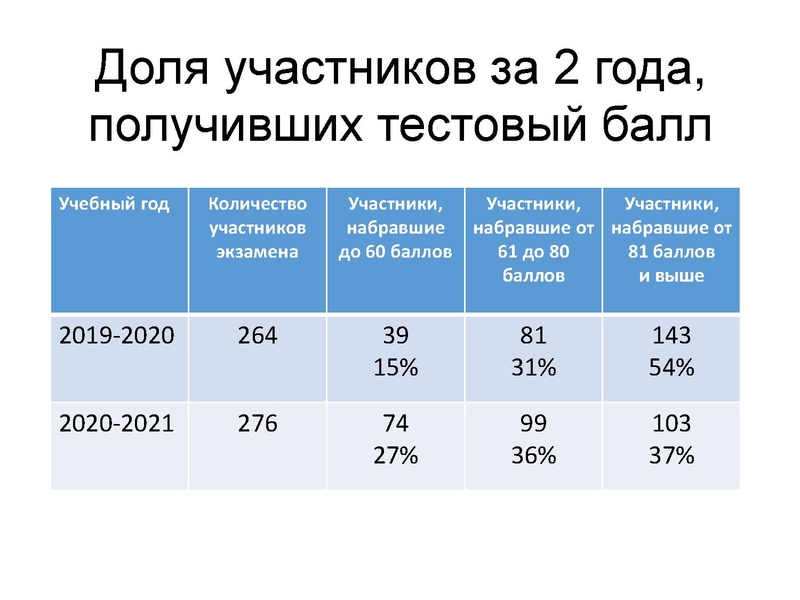 Доля участников за 2 года, получивших тестовый балл

| Учебный год | Количество участников экзамена | Участники, набравшие до 60 баллов | Участники, набравшие от 61 до 80 баллов | Участники, набравшие от 81 баллов и выше |
|---|---|---|---|---|
| 2019-2020 | 264 | 39 15% | 81 31% | 143 54% |
| 2020-2021 | 276 | 74 27% | 99 36% | 103 37% |